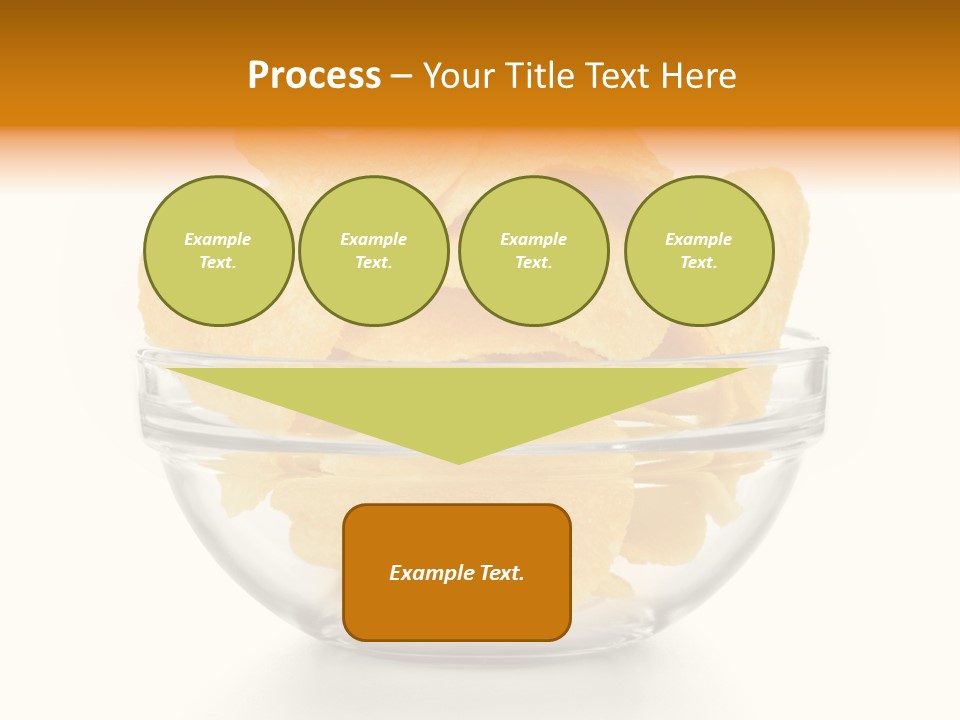 Process – Your Title Text Here

Example Text.

Example Text.

Example Text.

Example Text.

Example Text.